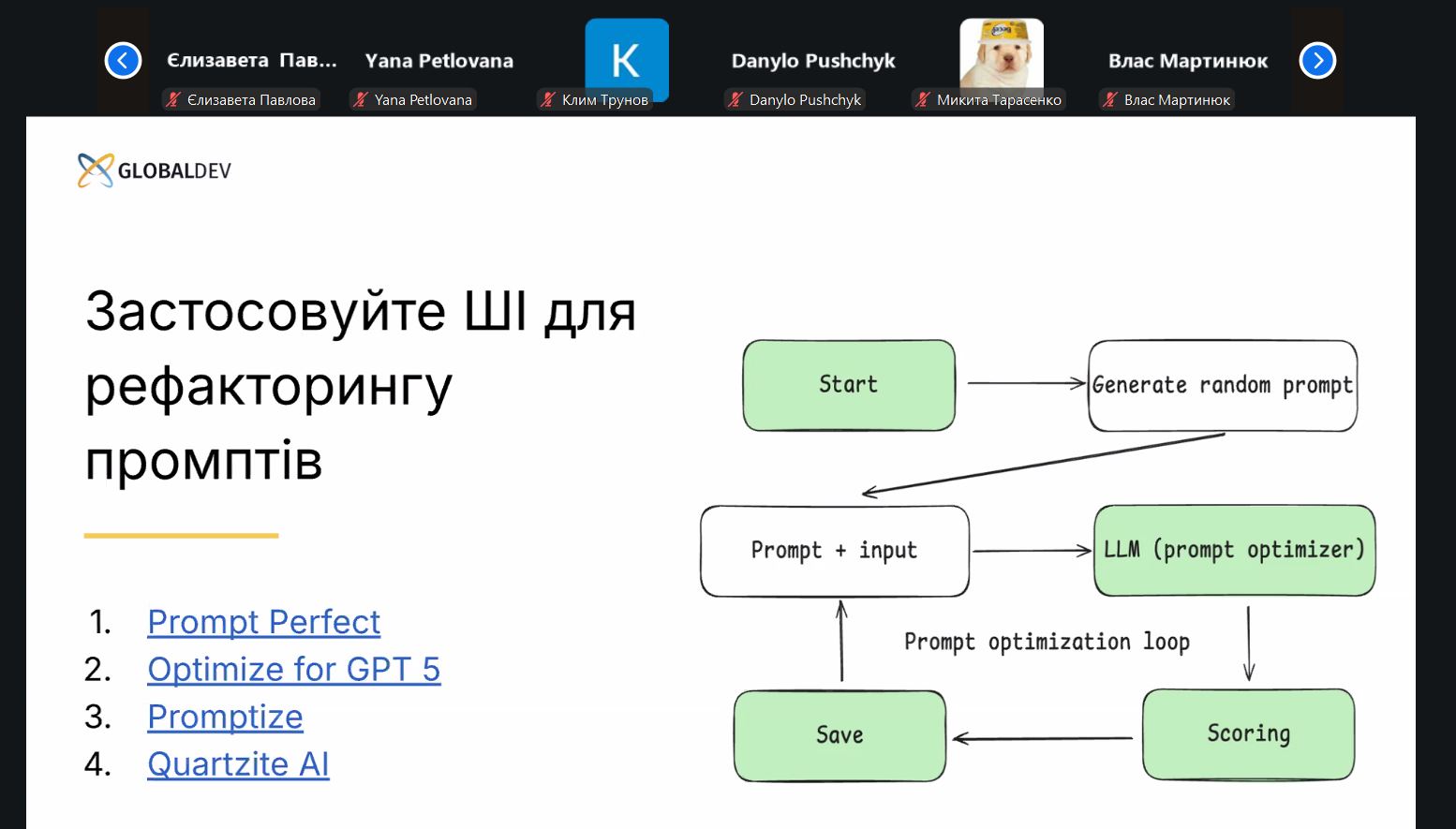 Єлизавета Пав... Yana Petlovana K Danylo Pushchyk Влас Мартинюк

Єлизавета Павлова Yana Petlovana Клим Трунов Danylo Pushchyk Микита Тарасенко Влас Мартинюк

GLOBALDEV

Застосовуйте ШІ для рефакторингу промптів

1. Prompt Perfect
2. Optimize for GPT 5
3. Promptize
4. Quartzite AI

Start

Generate random prompt

Prompt + input

LLM (prompt optimizer)

Prompt optimization loop

Save

Scoring